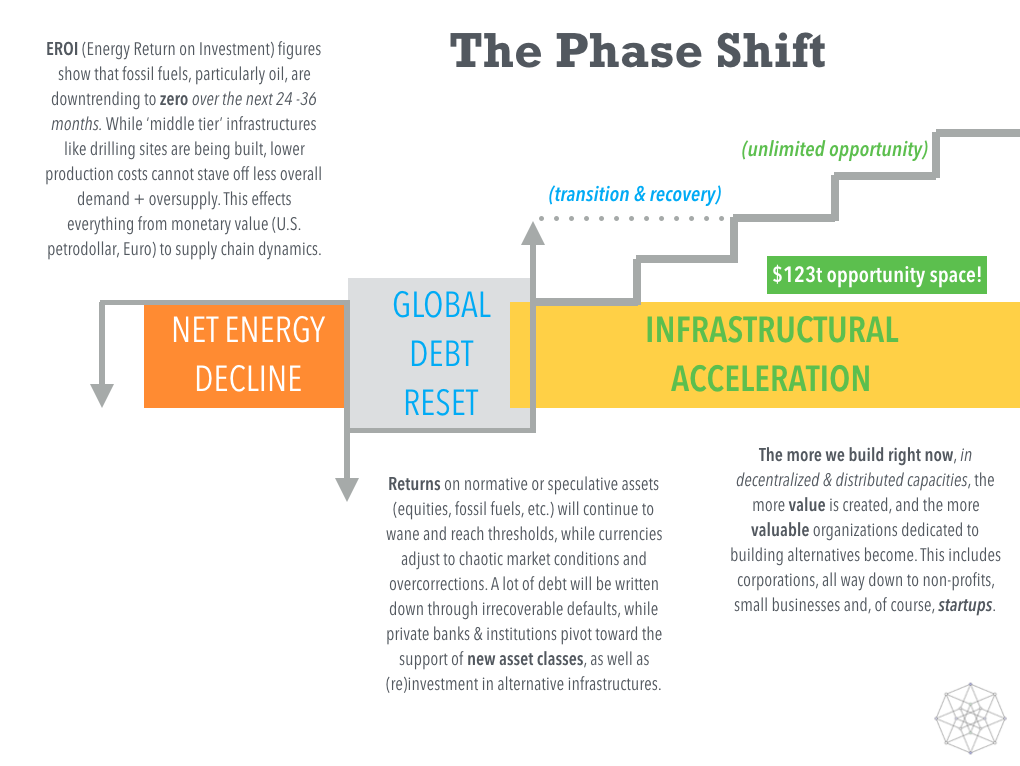 The Phase Shift

EROI (Energy Return on Investment) figures show that fossil fuels, particularly oil, are downtrending to zero over the next 24 -36 months. While 'middle tier' infrastructures like drilling sites are being built, lower production costs cannot stave off less overall demand + oversupply. This effects everything from monetary value (U.S. petrodollar, Euro) to supply chain dynamics.

(unlimited opportunity)

(transition & recovery)

$123t opportunity space!

NET ENERGY DECLINE

GLOBAL DEBT RESET

INFRASTRUCTURAL ACCELERATION

Returns on normative or speculative assets (equities, fossil fuels, etc.) will continue to wane and reach thresholds, while currencies adjust to chaotic market conditions and overcorrections. A lot of debt will be written down through irrecoverable defaults, while private banks & institutions pivot toward the support of new asset classes, as well as (re)investment in alternative infrastructures.

The more we build right now, in decentralized & distributed capacities, the more value is created, and the more valuable organizations dedicated to building alternatives become. This includes corporations, all way down to non-profits, small businesses and, of course, startups.